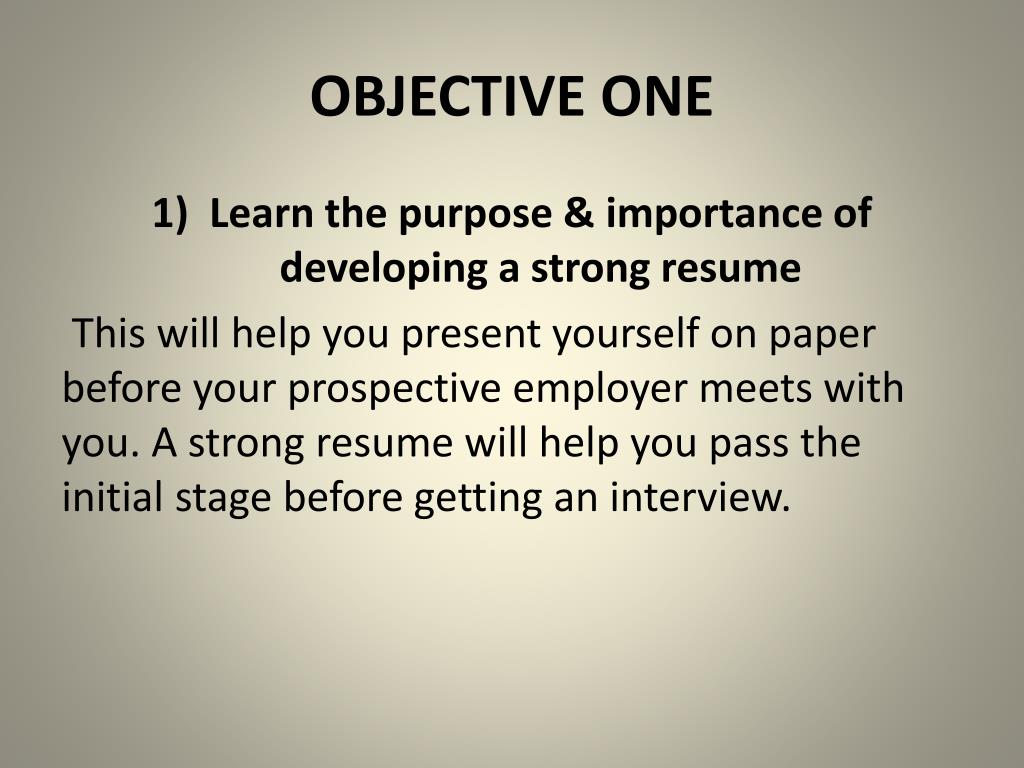 OBJECTIVE ONE

1) Learn the purpose & importance of developing a strong resume

This will help you present yourself on paper before your prospective employer meets with you. A strong resume will help you pass the initial stage before getting an interview.